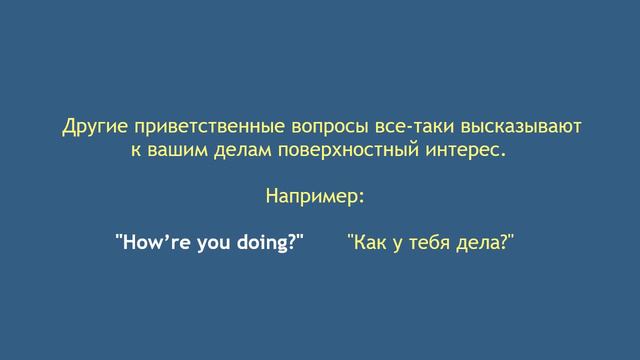 Другие приветственные вопросы все-таки высказывают к вашим делам поверхностный интерес.

Например:

"How’re you doing?" "Как у тебя дела?"